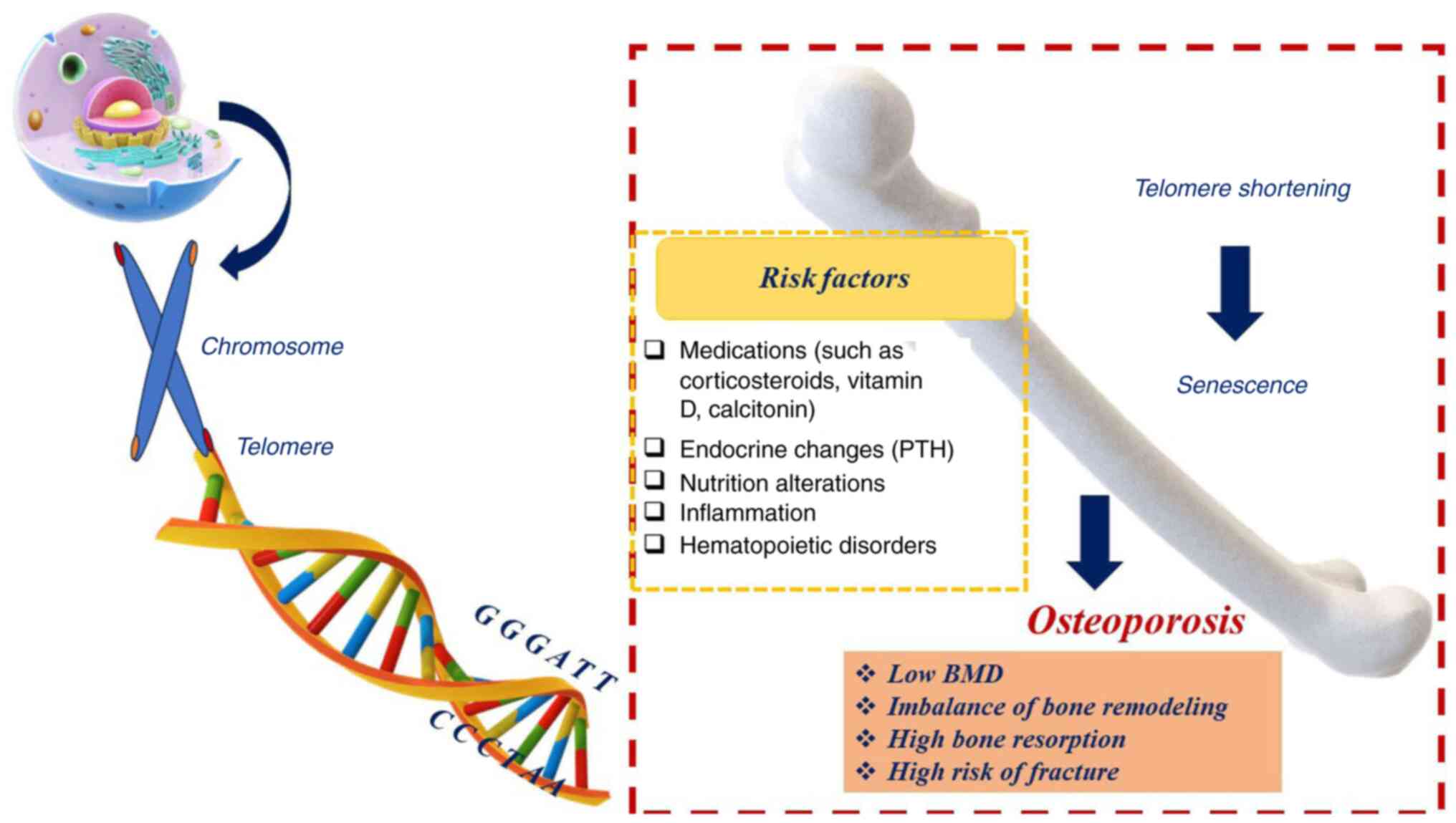 Chromosome

Telomere

GGGATT

CCCTAA

Telomere shortening

Senescence

Risk factors

❑ Medications (such as corticosteroids, vitamin D, calcitonin)
❑ Endocrine changes (PTH)
❑ Nutrition alterations
❑ Inflammation
❑ Hematopoietic disorders

Osteoporosis

❖ Low BMD
❖ Imbalance of bone remodeling
❖ High bone resorption
❖ High risk of fracture